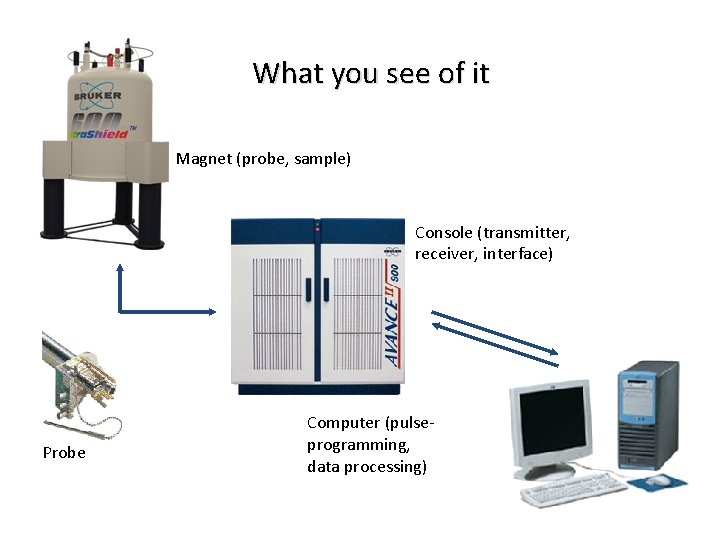 What you see of it

BRUKER
600
UltraShield™

Magnet (probe, sample)

Console (transmitter, receiver, interface)

AVANCE II 900

Probe

Computer (pulse-programming, data processing)